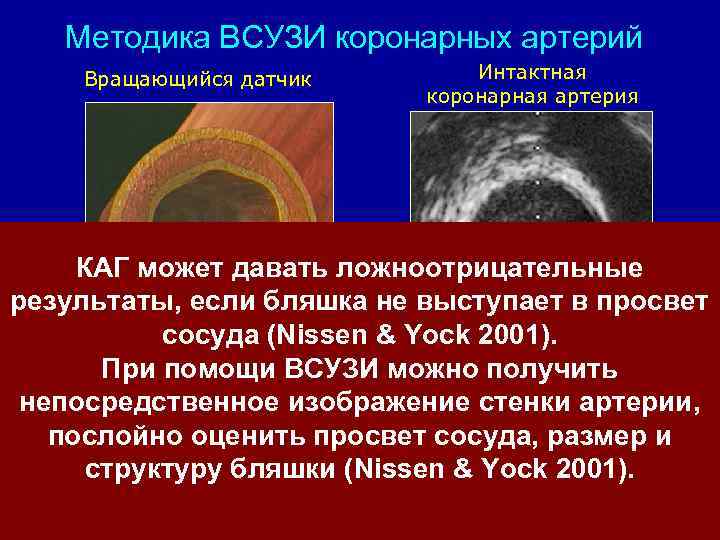 Методика ВСУЗИ коронарных артерий

Вращающийся датчик

Интактная коронарная артерия

КАГ может давать ложноотрицательные результаты, если бляшка не выступает в просвет сосуда (Nissen & Yock 2001).
При помощи ВСУЗИ можно получить непосредственное изображение стенки артерии, послойно оценить просвет сосуда, размер и структуру бляшки (Nissen & Yock 2001).